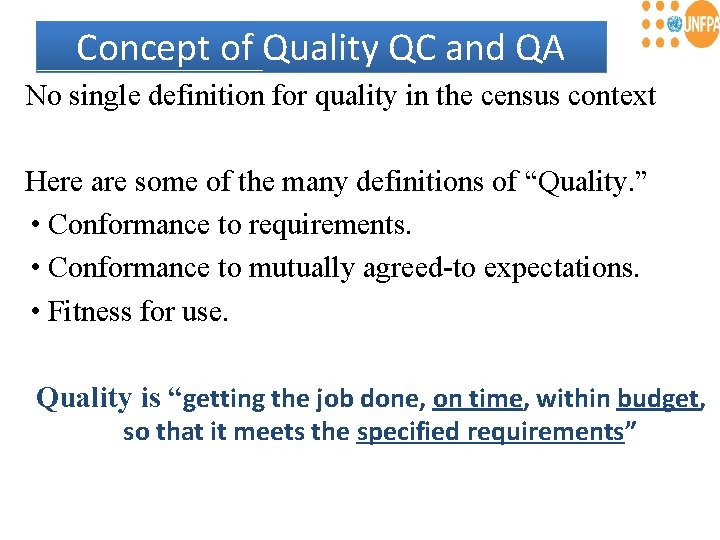 UNFPA

Concept of Quality QC and QA

No single definition for quality in the census context

Here are some of the many definitions of “Quality.”
• Conformance to requirements.
• Conformance to mutually agreed-to expectations.
• Fitness for use.

Quality is “getting the job done, on time, within budget, so that it meets the specified requirements”